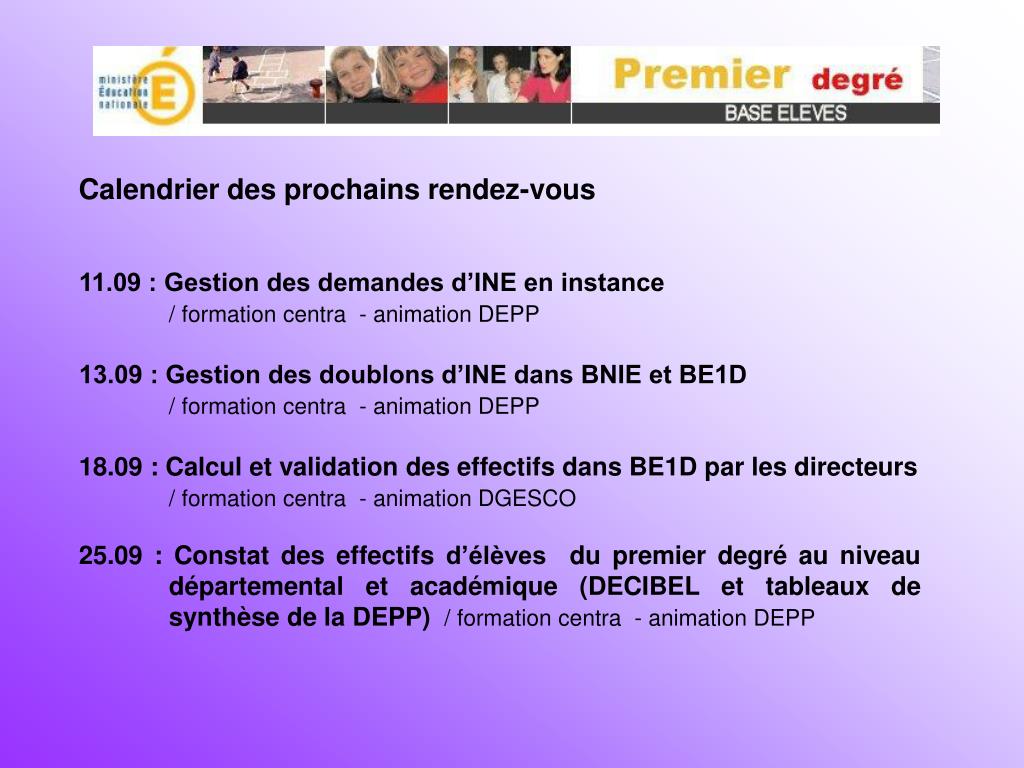 ministère Éducation nationale

Premier degré

BASE ELEVES

Calendrier des prochains rendez-vous

11.09 : Gestion des demandes d'INE en instance
/ formation centra - animation DEPP

13.09 : Gestion des doublons d'INE dans BNIE et BE1D
/ formation centra - animation DEPP

18.09 : Calcul et validation des effectifs dans BE1D par les directeurs
/ formation centra - animation DGESCO

25.09 : Constat des effectifs d'élèves du premier degré au niveau départemental et académique (DECIBEL et tableaux de synthèse de la DEPP) / formation centra - animation DEPP